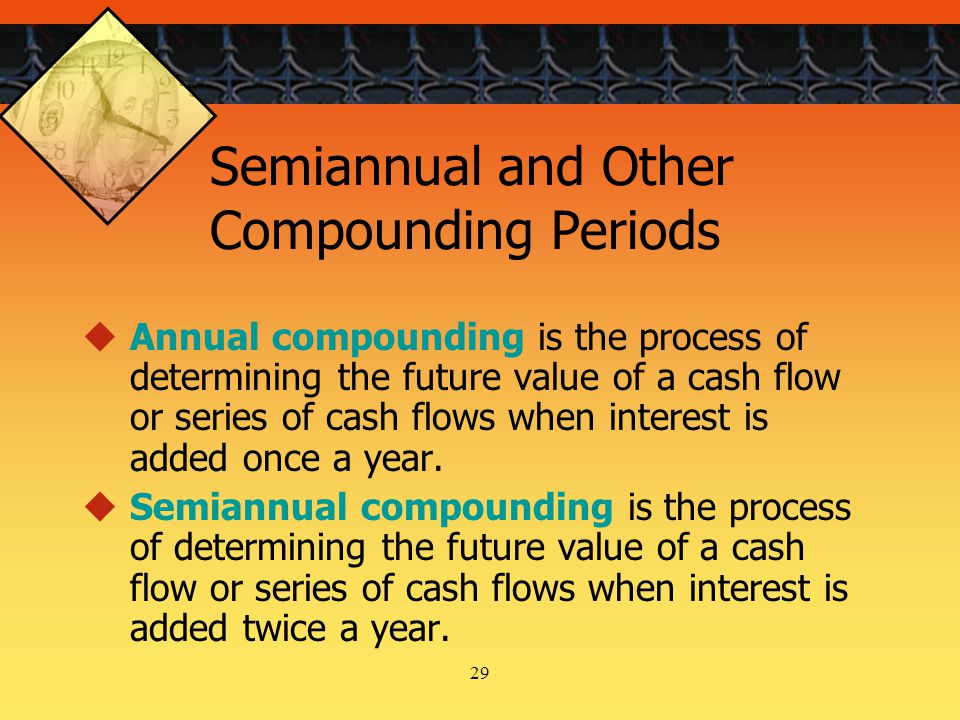 Semiannual and Other Compounding Periods

◆ Annual compounding is the process of determining the future value of a cash flow or series of cash flows when interest is added once a year.

◆ Semiannual compounding is the process of determining the future value of a cash flow or series of cash flows when interest is added twice a year.

29